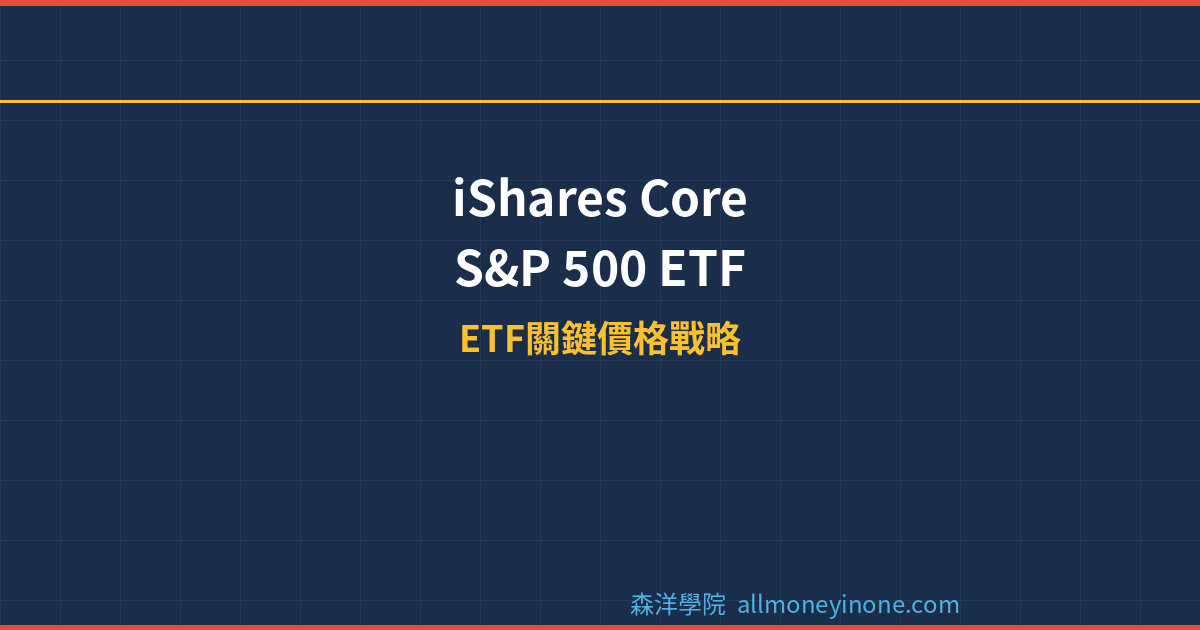 iShares Core
S&P 500 ETF

ETF關鍵價格戰略

森洋學院 allmoneyinone.com